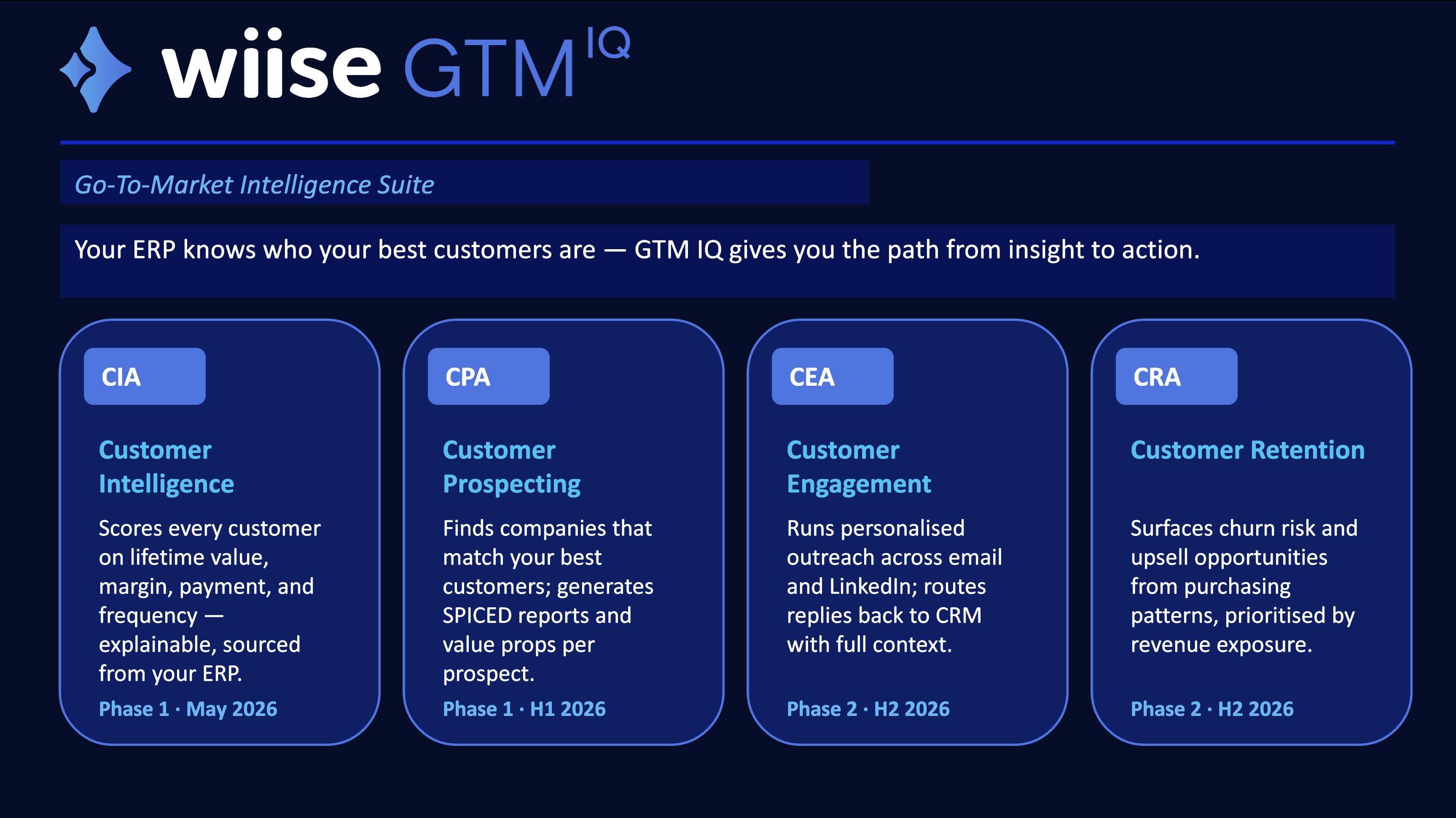 wiise GTM IQ

Go-To-Market Intelligence Suite

Your ERP knows who your best customers are — GTM IQ gives you the path from insight to action.

CIA

Customer Intelligence

Scores every customer on lifetime value, margin, payment, and frequency — explainable, sourced from your ERP.

Phase 1 · May 2026

CPA

Customer Prospecting

Finds companies that match your best customers; generates SPICED reports and value props per prospect.

Phase 1 · H1 2026

CEA

Customer Engagement

Runs personalised outreach across email and LinkedIn; routes replies back to CRM with full context.

Phase 2 · H2 2026

CRA

Customer Retention

Surfaces churn risk and upsell opportunities from purchasing patterns, prioritised by revenue exposure.

Phase 2 · H2 2026